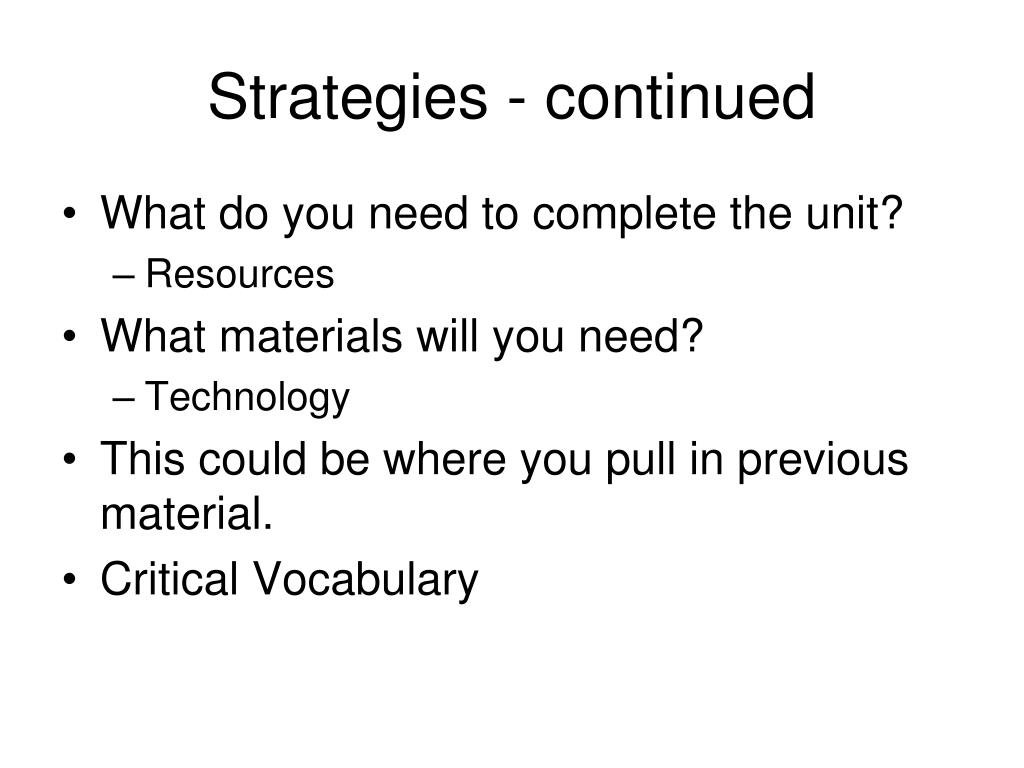 Strategies - continued

• What do you need to complete the unit?
  – Resources
• What materials will you need?
  – Technology
• This could be where you pull in previous material.
• Critical Vocabulary